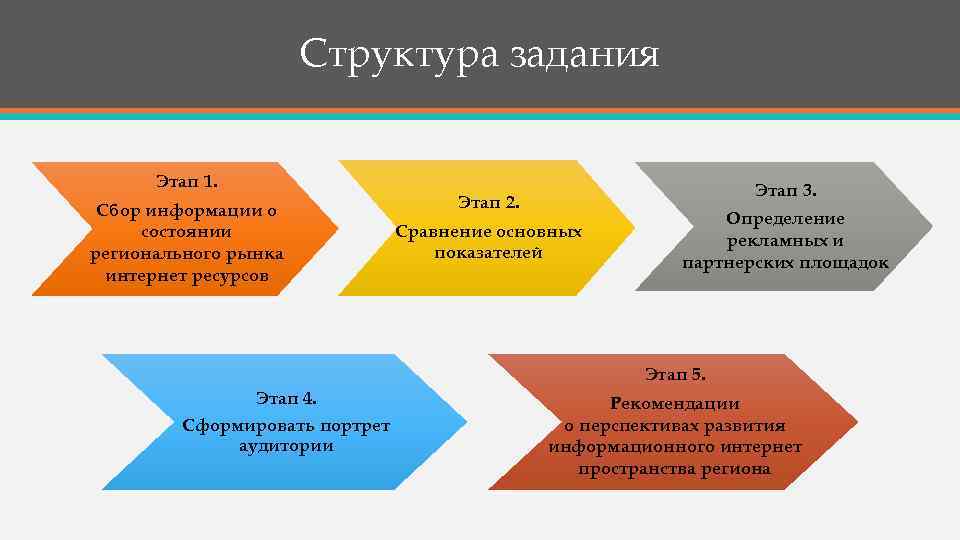 Структура задания

Этап 1.
Сбор информации о состоянии регионального рынка интернет ресурсов

Этап 2.
Сравнение основных показателей

Этап 3.
Определение рекламных и партнерских площадок

Этап 4.
Сформировать портрет аудитории

Этап 5.
Рекомендации о перспективах развития информационного интернет пространства региона